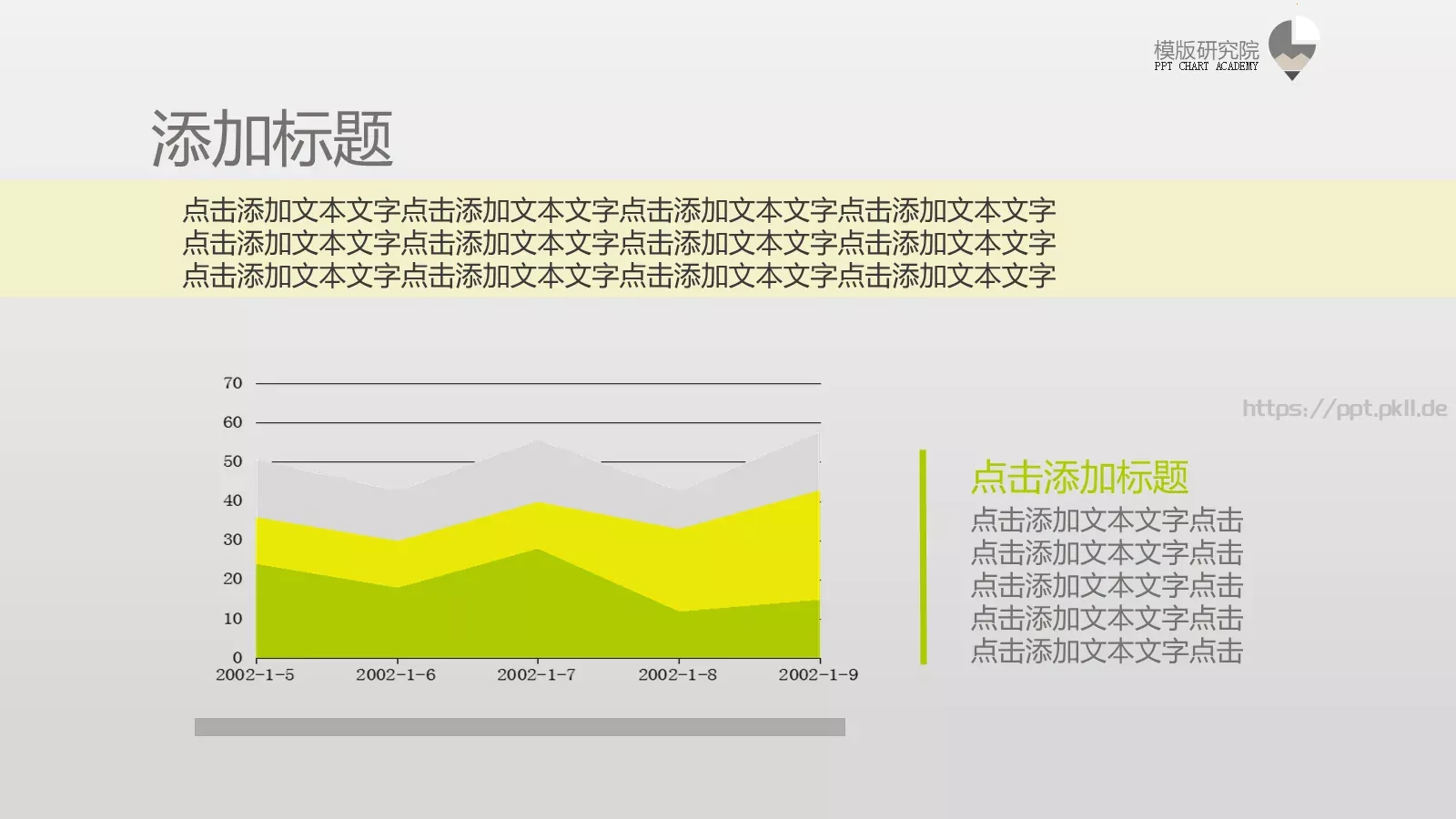 模版研究院
PPT CHART ACADEMY

添加标题

点击添加文本文字点击添加文本文字点击添加文本文字点击添加文本文字
点击添加文本文字点击添加文本文字点击添加文本文字点击添加文本文字
点击添加文本文字点击添加文本文字点击添加文本文字点击添加文本文字

70
60
50
40
30
20
10
0
2002-1-5
2002-1-6
2002-1-7
2002-1-8
2002-1-9

https://ppt.pkll.de

点击添加标题
点击添加文本文字点击
点击添加文本文字点击
点击添加文本文字点击
点击添加文本文字点击
点击添加文本文字点击